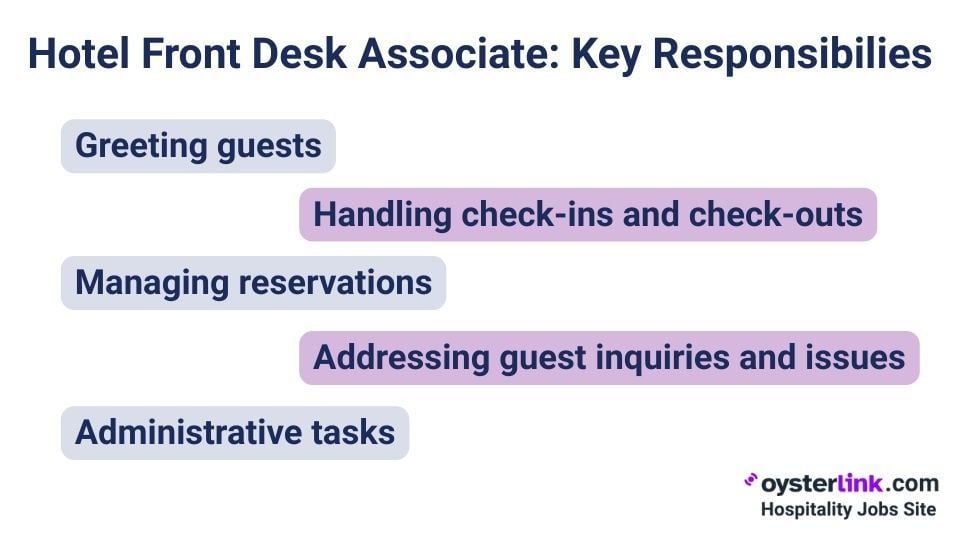 Hotel Front Desk Associate: Key Responsibilies

Greeting guests

Handling check-ins and check-outs

Managing reservations

Addressing guest inquiries and issues

Administrative tasks

oysterlink.com
Hospitality Jobs Site